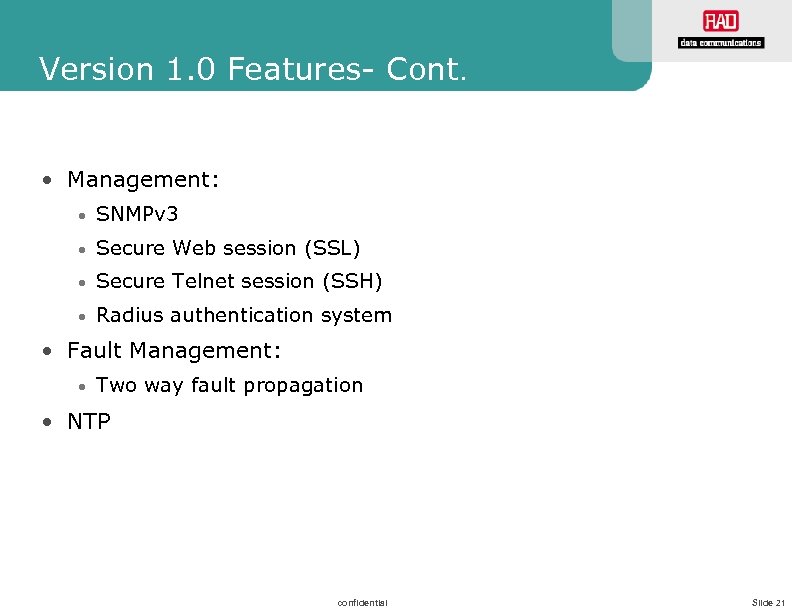 RAD
data communications

Version 1.0 Features- Cont.

• Management:
• SNMPv3
• Secure Web session (SSL)
• Secure Telnet session (SSH)
• Radius authentication system
• Fault Management:
• Two way fault propagation
• NTP

confidential

Slide 21